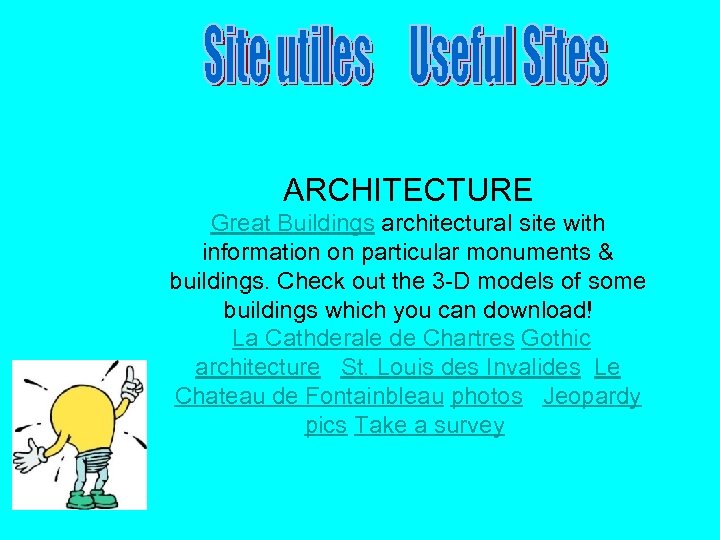 Site utiles Useful Sites

ARCHITECTURE

Great Buildings architectural site with information on particular monuments & buildings. Check out the 3-D models of some buildings which you can download!

La Cathderale de Chartres Gothic architecture St. Louis des Invalides Le Chateau de Fontainbleau photos Jeopardy pics Take a survey